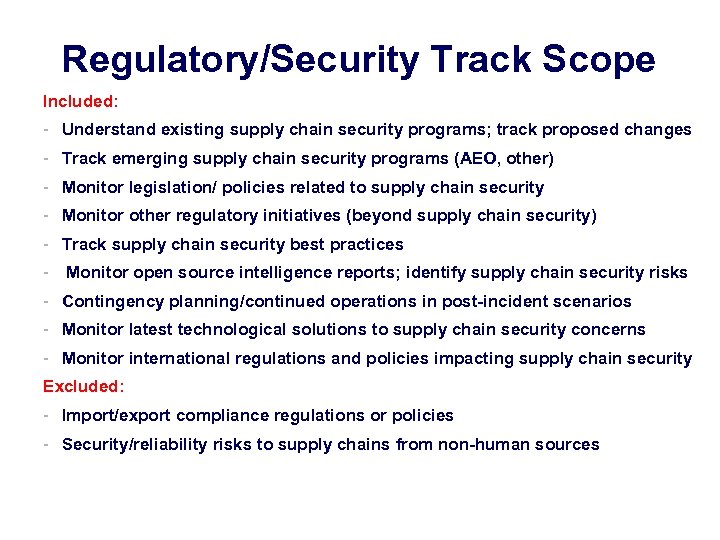 Regulatory/Security Track Scope

Included:

- Understand existing supply chain security programs; track proposed changes
- Track emerging supply chain security programs (AEO, other)
- Monitor legislation/ policies related to supply chain security
- Monitor other regulatory initiatives (beyond supply chain security)
- Track supply chain security best practices
- Monitor open source intelligence reports; identify supply chain security risks
- Contingency planning/continued operations in post-incident scenarios
- Monitor latest technological solutions to supply chain security concerns
- Monitor international regulations and policies impacting supply chain security

Excluded:

- Import/export compliance regulations or policies
- Security/reliability risks to supply chains from non-human sources